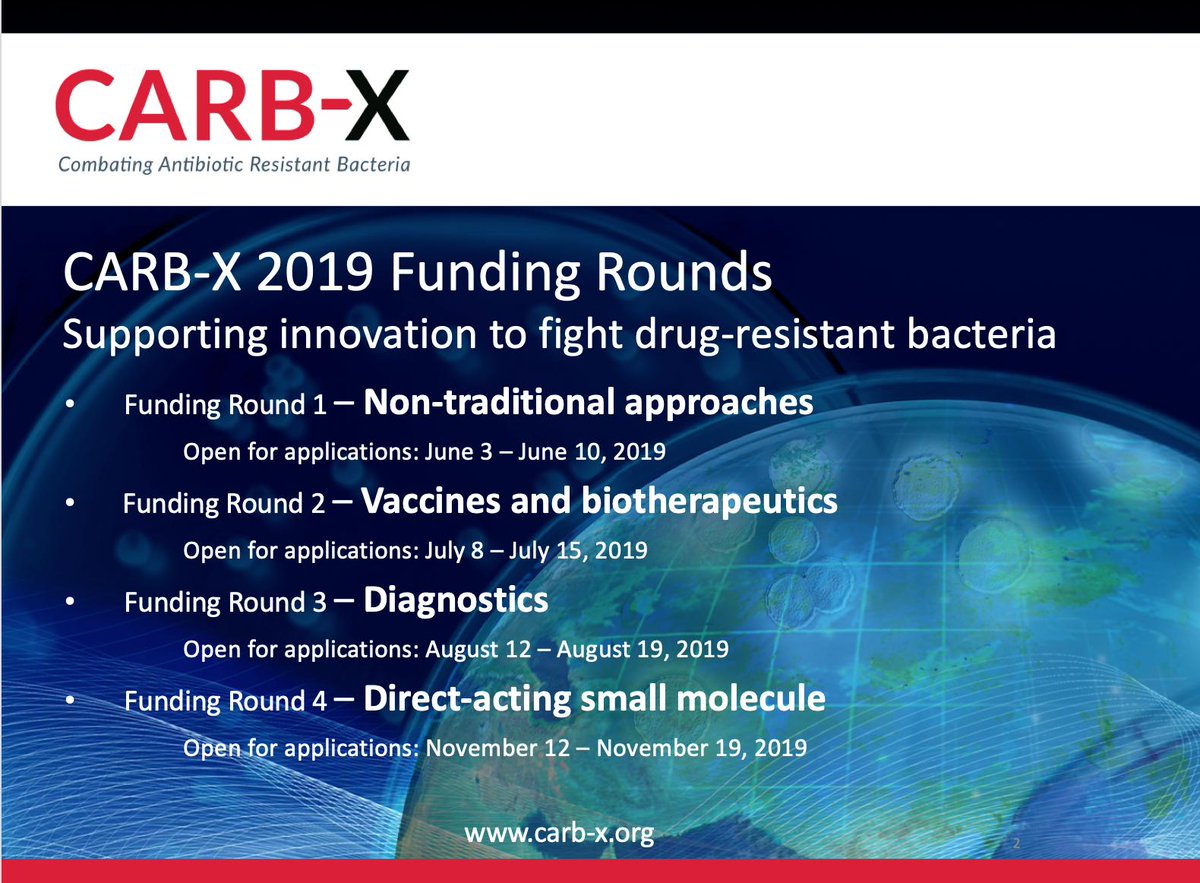 CARB-X
Combating Antibiotic Resistant Bacteria

CARB-X 2019 Funding Rounds
Supporting innovation to fight drug-resistant bacteria

• Funding Round 1 – Non-traditional approaches
Open for applications: June 3 – June 10, 2019
• Funding Round 2 – Vaccines and biotherapeutics
Open for applications: July 8 – July 15, 2019
• Funding Round 3 – Diagnostics
Open for applications: August 12 – August 19, 2019
• Funding Round 4 – Direct-acting small molecule
Open for applications: November 12 – November 19, 2019

www.carb-x.org

2